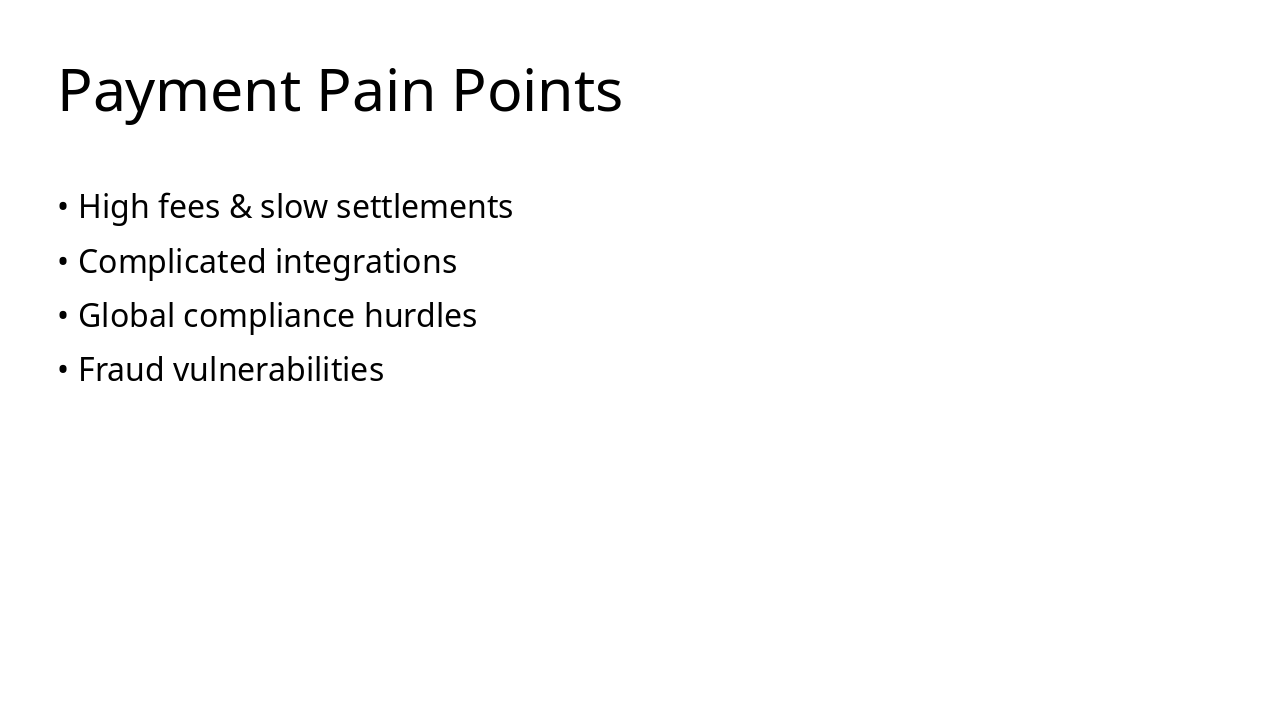 Payment Pain Points

• High fees & slow settlements
• Complicated integrations
• Global compliance hurdles
• Fraud vulnerabilities